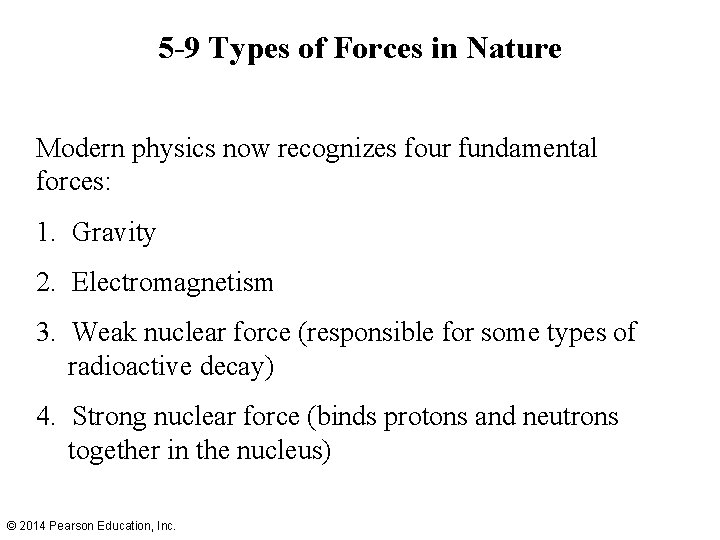 5-9 Types of Forces in Nature

Modern physics now recognizes four fundamental forces:

1. Gravity

2. Electromagnetism

3. Weak nuclear force (responsible for some types of radioactive decay)

4. Strong nuclear force (binds protons and neutrons together in the nucleus)

© 2014 Pearson Education, Inc.